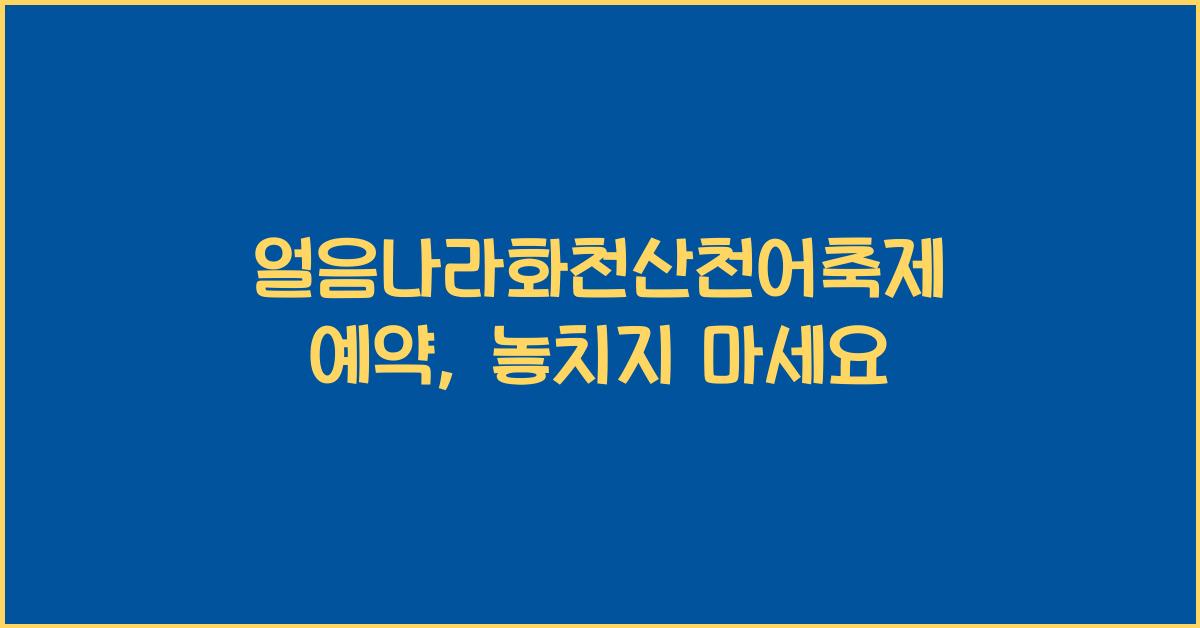 얼음나라화천산천어축제 예약, 놓치지 마세요